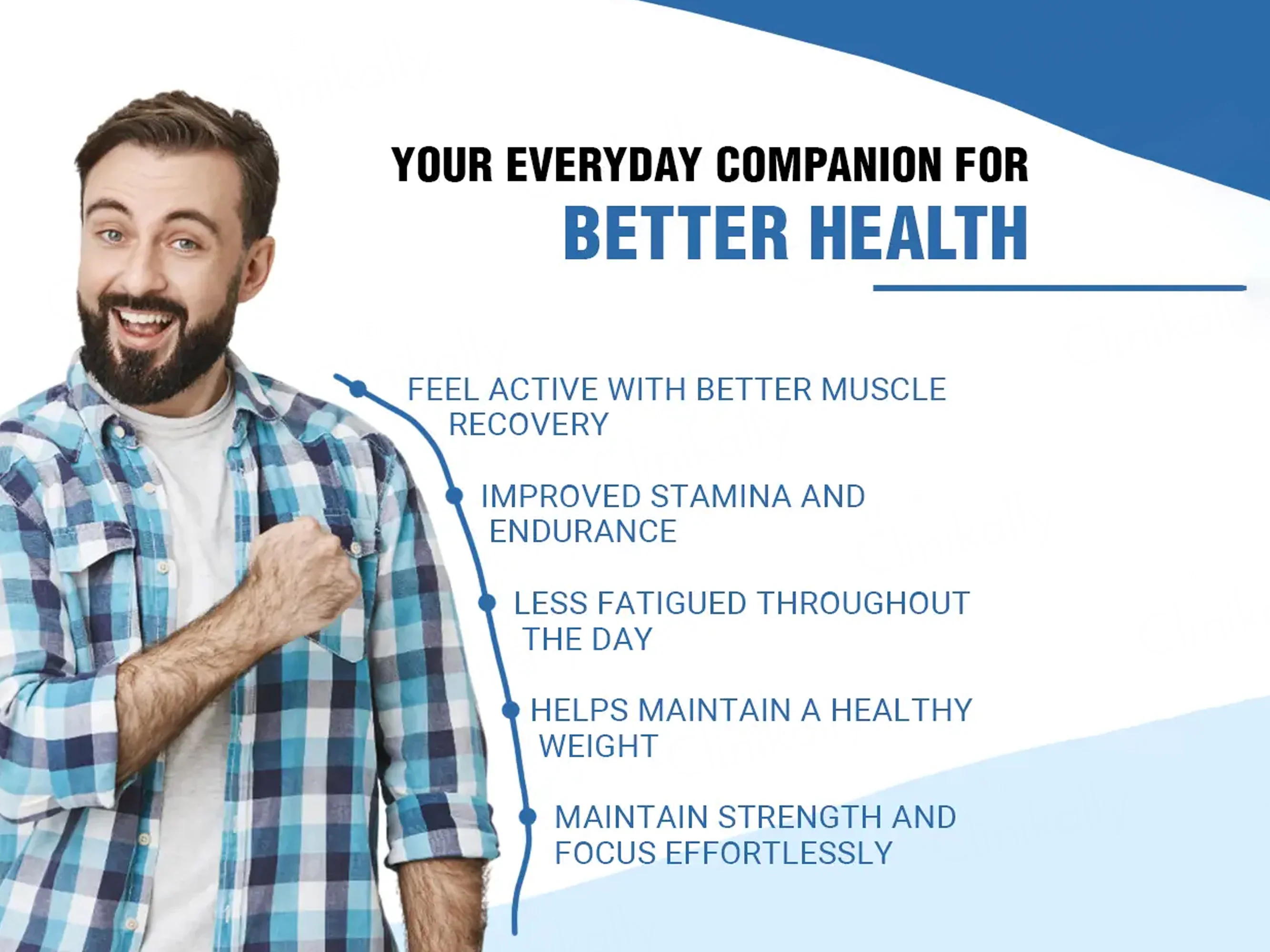 YOUR EVERYDAY COMPANION FOR
BETTER HEALTH

FEEL ACTIVE WITH BETTER MUSCLE RECOVERY

IMPROVED STAMINA AND ENDURANCE

LESS FATIGUED THROUGHOUT THE DAY

HELPS MAINTAIN A HEALTHY WEIGHT

MAINTAIN STRENGTH AND FOCUS EFFORTLESSLY